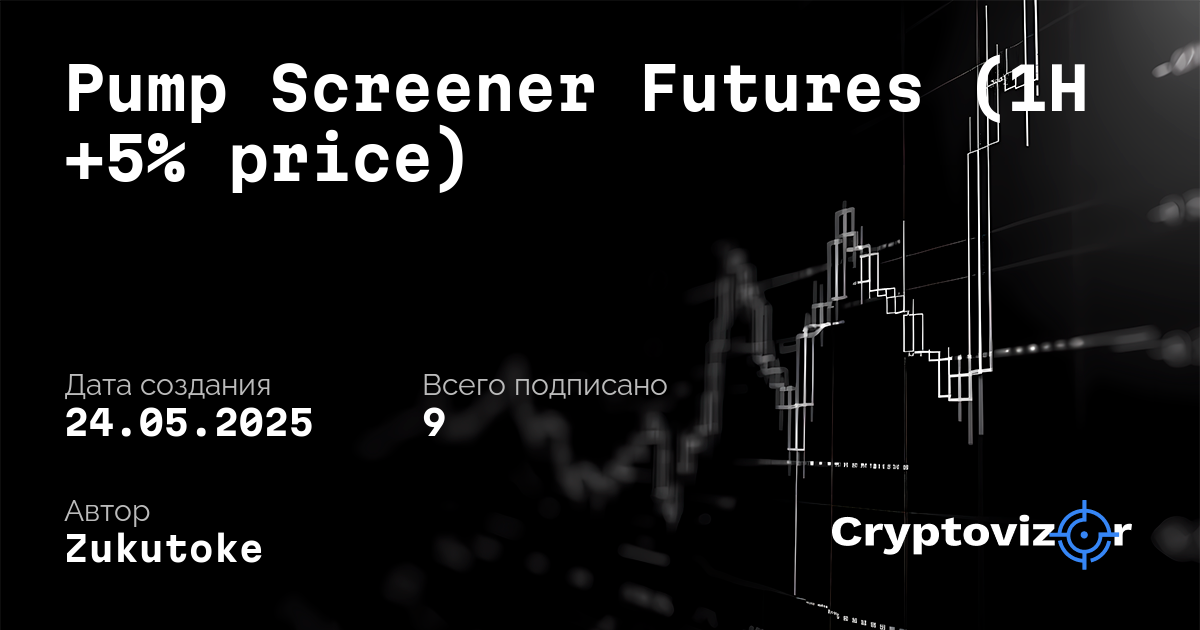 Pump Screener Futures (1H +5% price)

Дата создания
24.05.2025

Всего подписано
9

Автор
Zukutoke

Cryptovizor